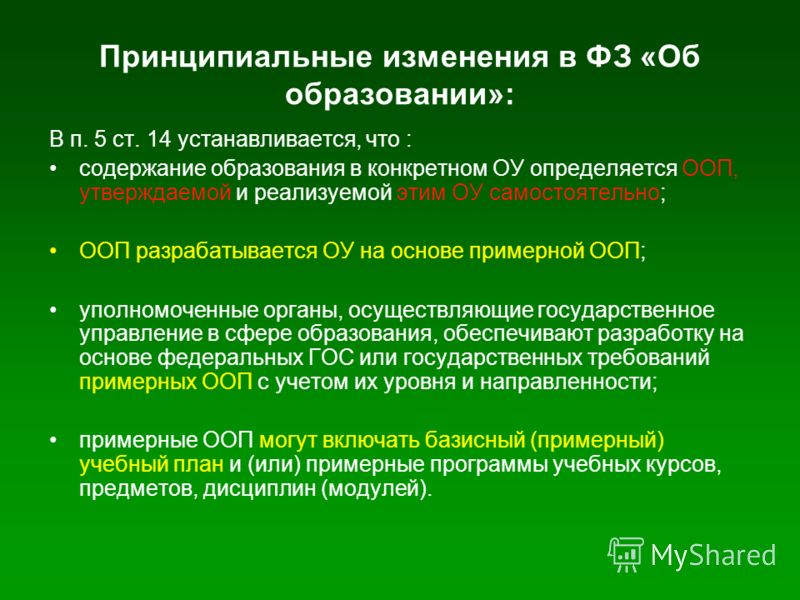 Принципиальные изменения в ФЗ «Об образовании»:

В п. 5 ст. 14 устанавливается, что :

• содержание образования в конкретном ОУ определяется ООП, утверждаемой и реализуемой этим ОУ самостоятельно;

• ООП разрабатывается ОУ на основе примерной ООП;

• уполномоченные органы, осуществляющие государственное управление в сфере образования, обеспечивают разработку на основе федеральных ГОС или государственных требований примерных ООП с учетом их уровня и направленности;

• примерные ООП могут включать базисный (примерный) учебный план и (или) примерные программы учебных курсов, предметов, дисциплин (модулей).

MyShared